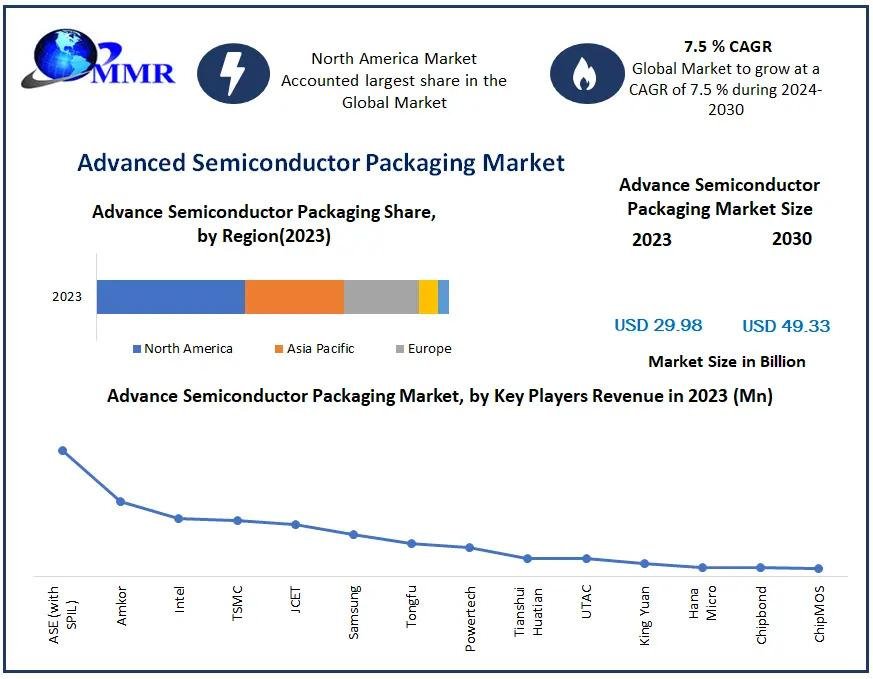 MMR

North America Market Accounted largest share in the Global Market

7.5 % CAGR
Global Market to grow at a CAGR of 7.5 % during 2024-2030

Advanced Semiconductor Packaging Market

Advance Semiconductor Packaging Share, by Region(2023)

2023

North America
Asia Pacific
Europe

Advance Semiconductor Packaging Market Size

2023
2030

USD 29.98
USD 49.33

Market Size in Billion

Advance Semiconductor Packaging Market, by Key Players Revenue in 2023 (Mn)

ASE (with SPIL)
Amkor
Intel
TSMC
JCET
Samsung
Tongfu
Powertech
Tianshui Huatian
UTAC
King Yuan
Hana Micro
Chipbond
ChipMOS